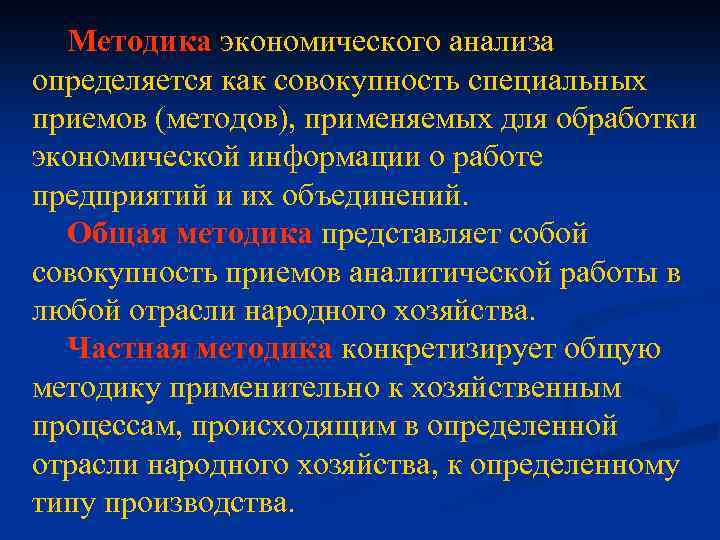 Методика экономического анализа определяется как совокупность специальных приемов (методов), применяемых для обработки экономической информации о работе предприятий и их объединений.

Общая методика представляет собой совокупность приемов аналитической работы в любой отрасли народного хозяйства.

Частная методика конкретизирует общую методику применительно к хозяйственным процессам, происходящим в определенной отрасли народного хозяйства, к определенному типу производства.